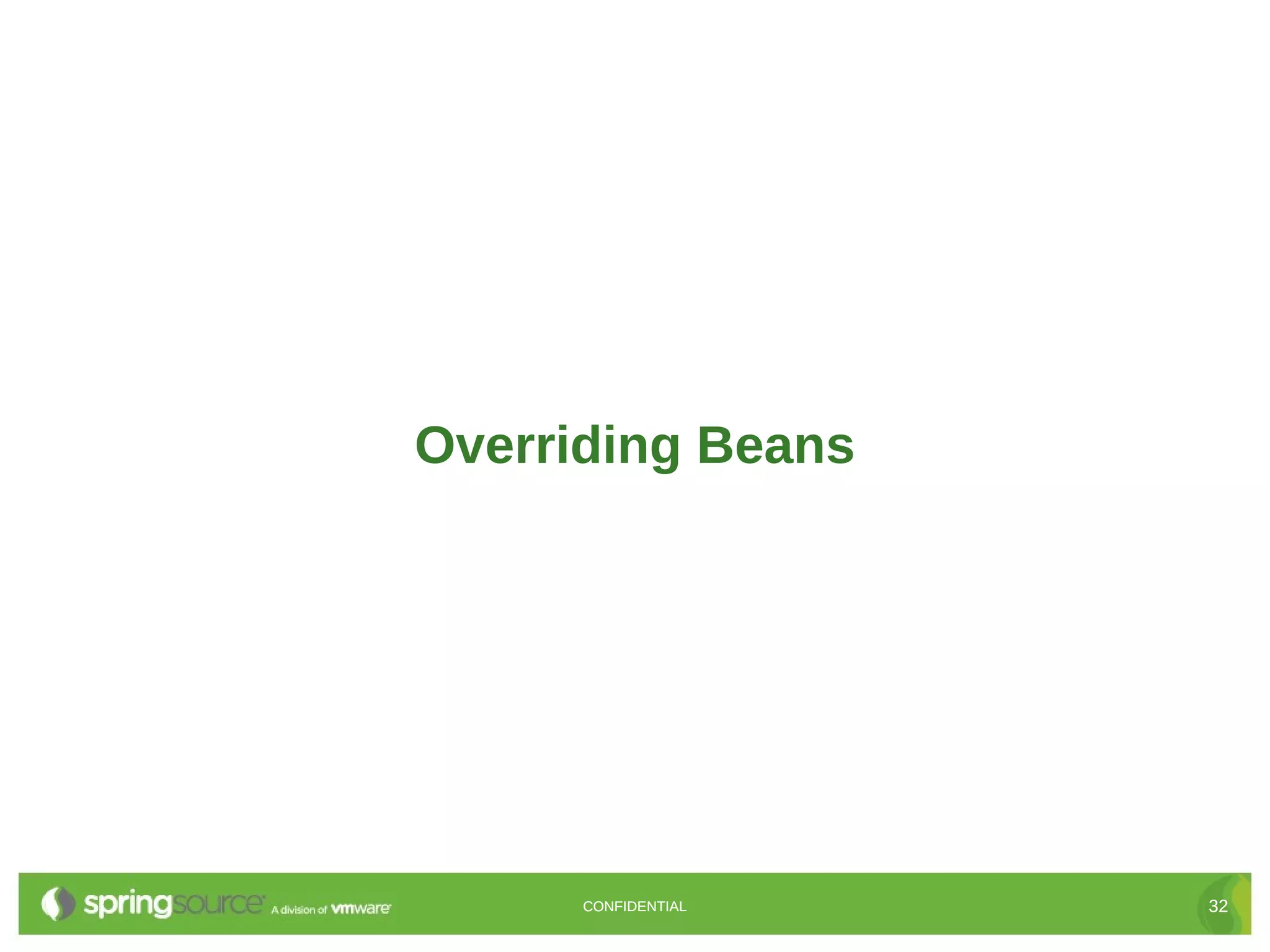 Overriding Beans

springsource A division of vmware

CONFIDENTIAL

32